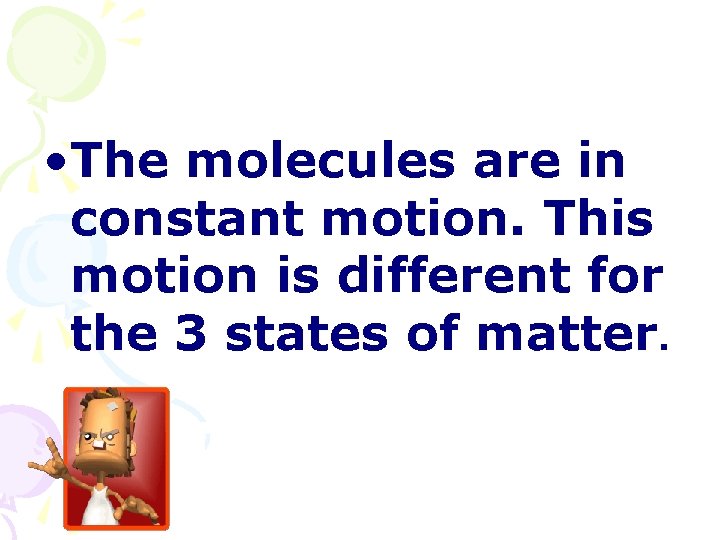 •The molecules are in constant motion. This motion is different for the 3 states of matter.